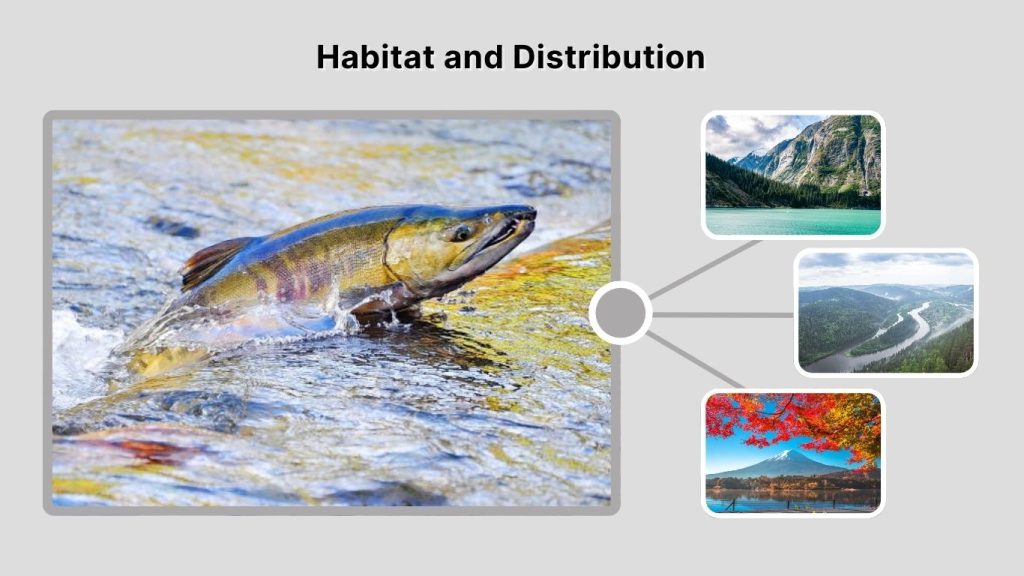 Habitat and Distribution